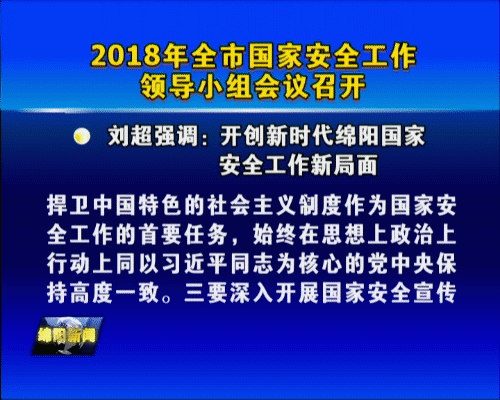 2018年全市国家安全工作领导小组会议召开

刘超强调：开创新时代绵阳国家安全工作新局面

捍卫中国特色的社会主义制度作为国家安全工作的首要任务，始终在思想上政治上行动上同以习近平同志为核心的党中央保持高度一致。三要深入开展国家安全宣传

绵阳新闻